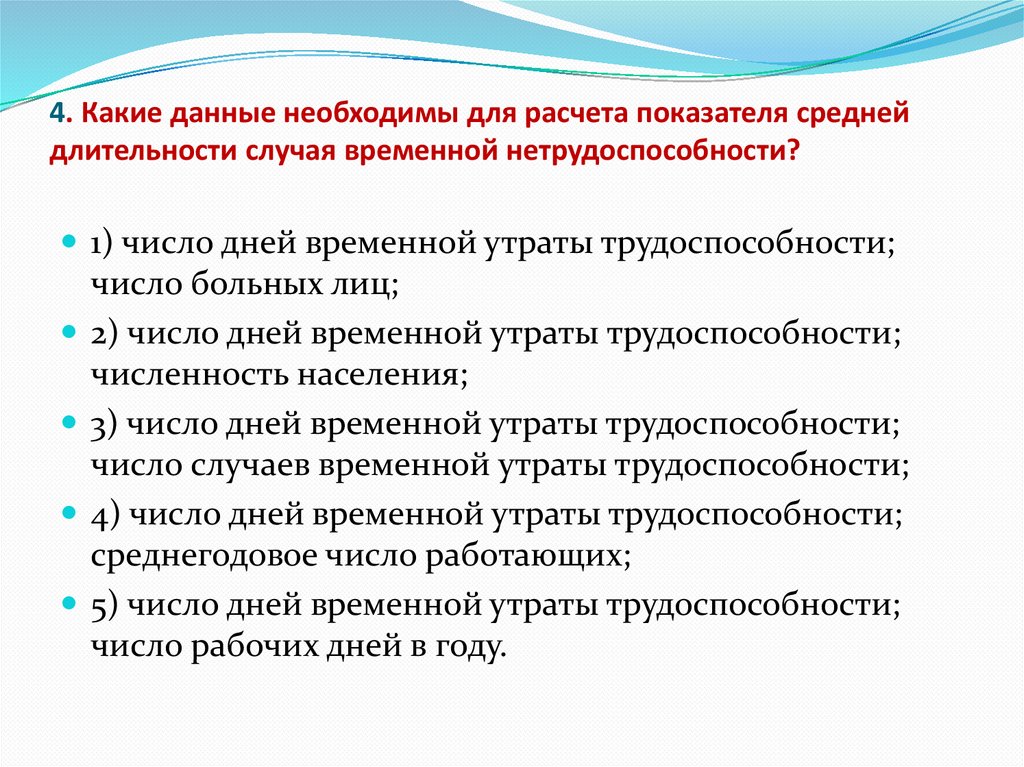 4. Какие данные необходимы для расчета показателя средней длительности случая временной нетрудоспособности?

1) число дней временной утраты трудоспособности; число больных лиц;

2) число дней временной утраты трудоспособности; численность населения;

3) число дней временной утраты трудоспособности; число случаев временной утраты трудоспособности;

4) число дней временной утраты трудоспособности; среднегодовое число работающих;

5) число дней временной утраты трудоспособности; число рабочих дней в году.